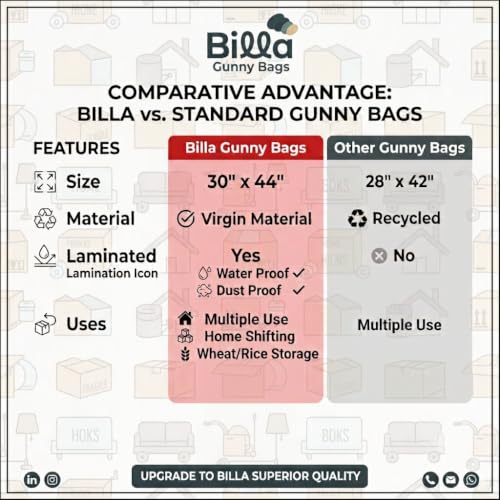 Billa
Gunny Bags

COMPARATIVE ADVANTAGE:
BILLA vs. STANDARD GUNNY BAGS

| FEATURES | Billa Gunny Bags | Other Gunny Bags |
|---|---|---|
| Size | 30" x 44" | 28" x 42" |
| Material | Virgin Material | Recycled |
| Laminated Lamination Icon | Yes Water Proof ✓ Dust Proof ✓ | No |
| Uses | Multiple Use Home Shifting Wheat/Rice Storage | Multiple Use |

UPGRADE TO BILLA SUPERIOR QUALITY